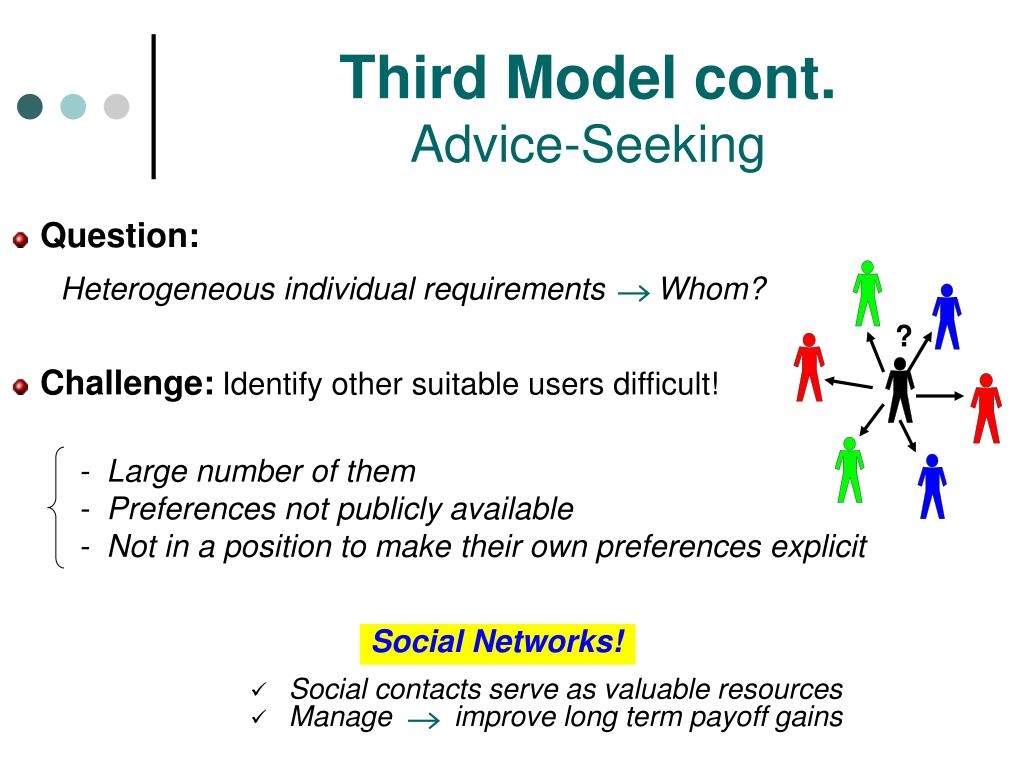 Third Model cont.
Advice-Seeking

Question:

Heterogeneous individual requirements $\rightarrow$ Whom?

?

Challenge: Identify other suitable users difficult!

- Large number of them
- Preferences not publicly available
- Not in a position to make their own preferences explicit

Social Networks!

✓ Social contacts serve as valuable resources
✓ Manage $\rightarrow$ improve long term payoff gains